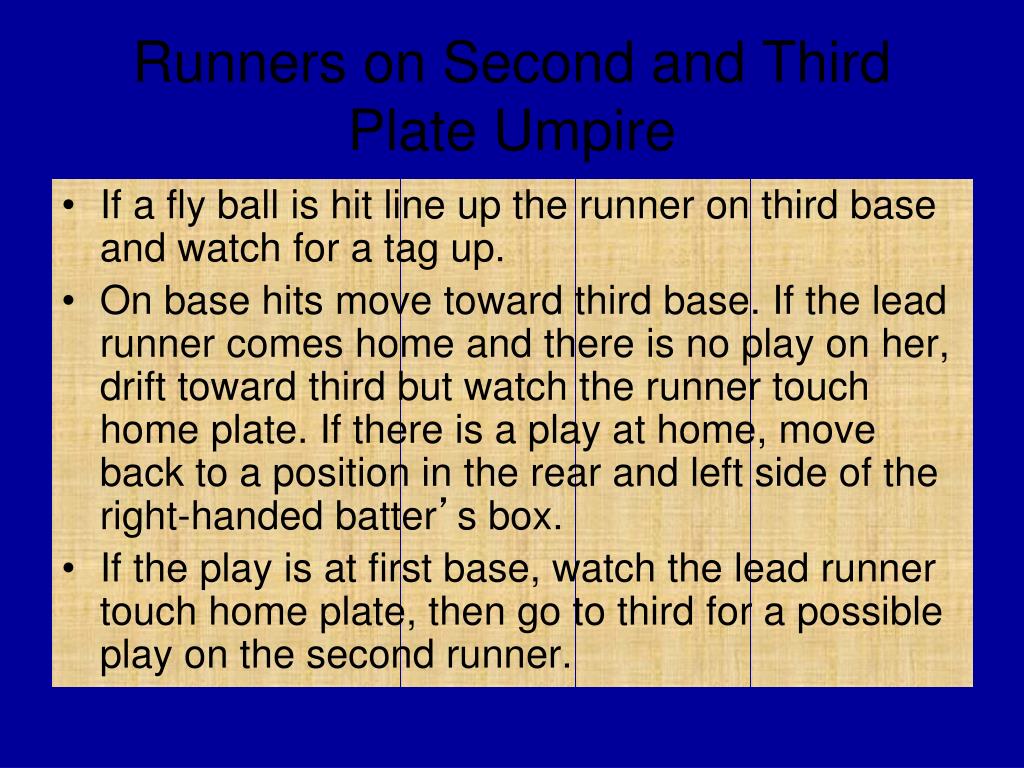 Runners on Second and Third Plate Umpire

• If a fly ball is hit line up the runner on third base and watch for a tag up.
• On base hits move toward third base. If the lead runner comes home and there is no play on her, drift toward third but watch the runner touch home plate. If there is a play at home, move back to a position in the rear and left side of the right-handed batter’s box.
• If the play is at first base, watch the lead runner touch home plate, then go to third for a possible play on the second runner.